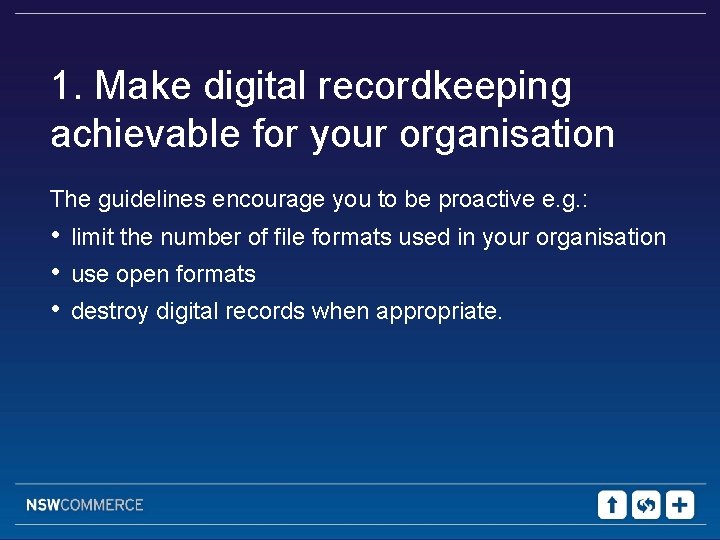 1. Make digital recordkeeping achievable for your organisation

The guidelines encourage you to be proactive e.g.:

• limit the number of file formats used in your organisation
• use open formats
• destroy digital records when appropriate.

NSWCOMMERCE